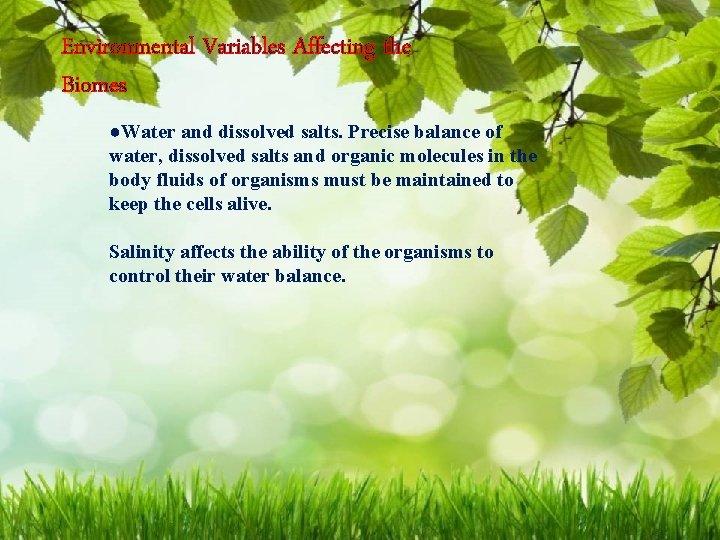 Environmental Variables Affecting the Biomes

●Water and dissolved salts. Precise balance of water, dissolved salts and organic molecules in the body fluids of organisms must be maintained to keep the cells alive.

Salinity affects the ability of the organisms to control their water balance.